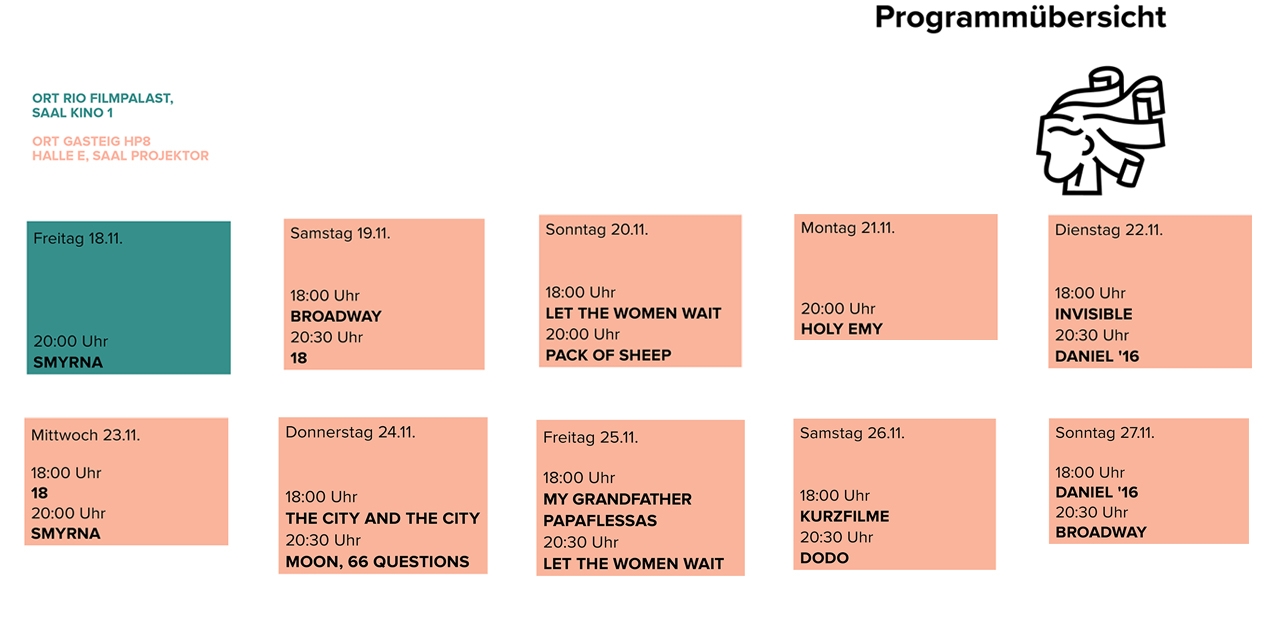 Programmübersicht

ORT RIO FILMPALAST,
SAAL KINO 1

ORT GASTEIG HP8
HALLE E, SAAL PROJEKTOR

Freitag 18.11.

20:00 Uhr
SMYRNA

Samstag 19.11.

18:00 Uhr
BROADWAY
20:30 Uhr
18

Sonntag 20.11.

18:00 Uhr
LET THE WOMEN WAIT
20:00 Uhr
PACK OF SHEEP

Montag 21.11.

20:00 Uhr
HOLY EMY

Dienstag 22.11.

18:00 Uhr
INVISIBLE
20:30 Uhr
DANIEL '16

Mittwoch 23.11.

18:00 Uhr
18
20:00 Uhr
SMYRNA

Donnerstag 24.11.

18:00 Uhr
THE CITY AND THE CITY
20:30 Uhr
MOON, 66 QUESTIONS

Freitag 25.11.

18:00 Uhr
MY GRANDFATHER PAPAFLESSAS
20:30 Uhr
LET THE WOMEN WAIT

Samstag 26.11.

18:00 Uhr
KURZFILME
20:30 Uhr
DODO

Sonntag 27.11.

18:00 Uhr
DANIEL '16
20:30 Uhr
BROADWAY